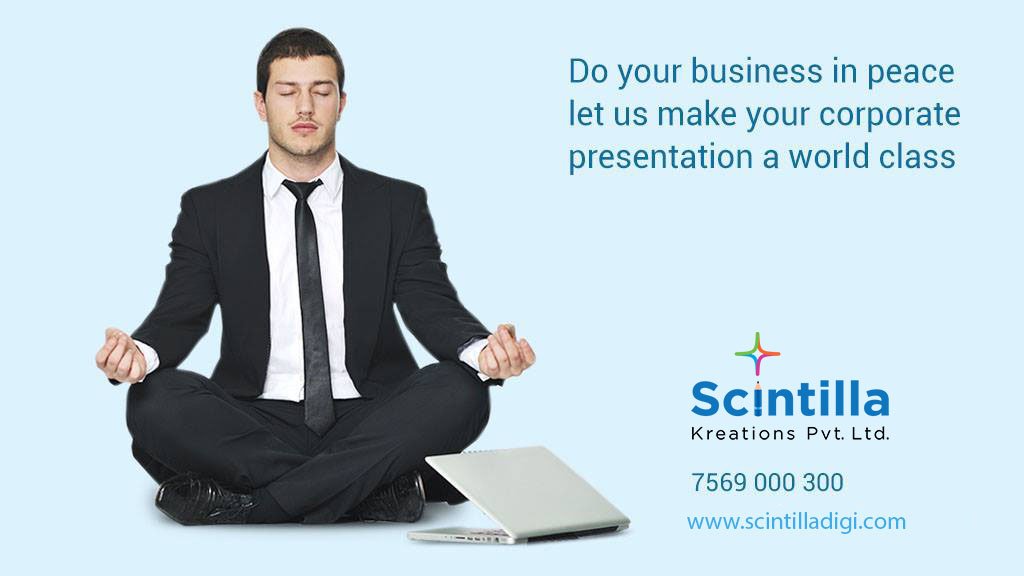 Do your business in peace
let us make your corporate
presentation a world class

Scintilla
Kreations Pvt. Ltd.

7569 000 300

www.scintilladigi.com